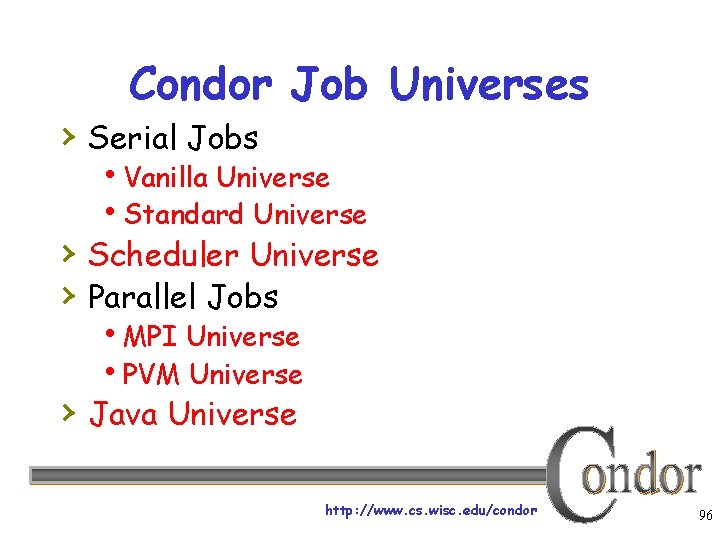 Condor Job Universes

› Serial Jobs
• Vanilla Universe
• Standard Universe
› Scheduler Universe
› Parallel Jobs
• MPI Universe
• PVM Universe
› Java Universe

Condor

http://www.cs.wisc.edu/condor

96